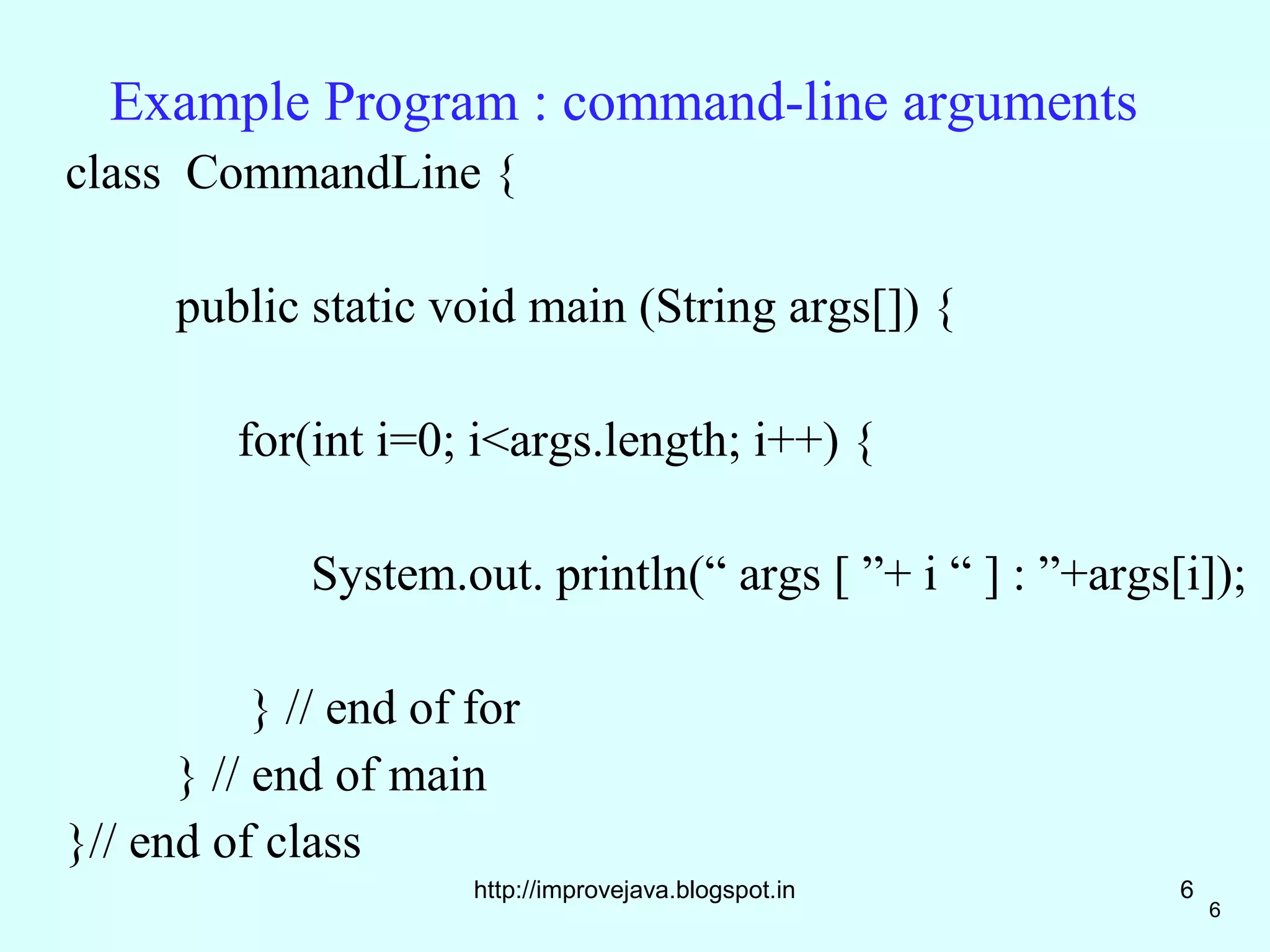 Example Program : command-line arguments

class CommandLine {

public static void main (String args[]) {

for(int i=0; i<args.length; i++) {

System.out. println(“ args [ ”+ i “ ] : ”+args[i]);

} // end of for

} // end of main

}// end of class

http://improvejava.blogspot.in

6

6